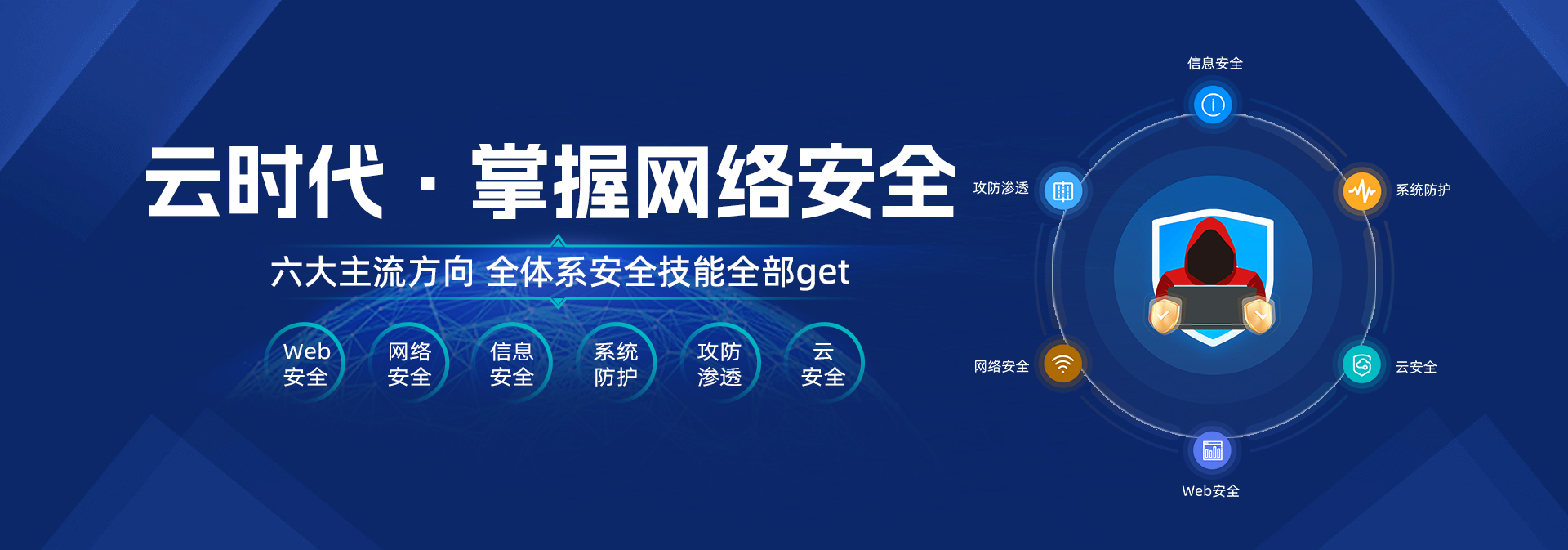 云时代 · 掌握网络安全

六大主流方向 全体系安全技能全部get

Web 安全

网络 安全

信息 安全

系统 防护

攻防 渗透

云 安全

信息安全

攻防渗透

系统防护

网络安全

云安全

Web安全